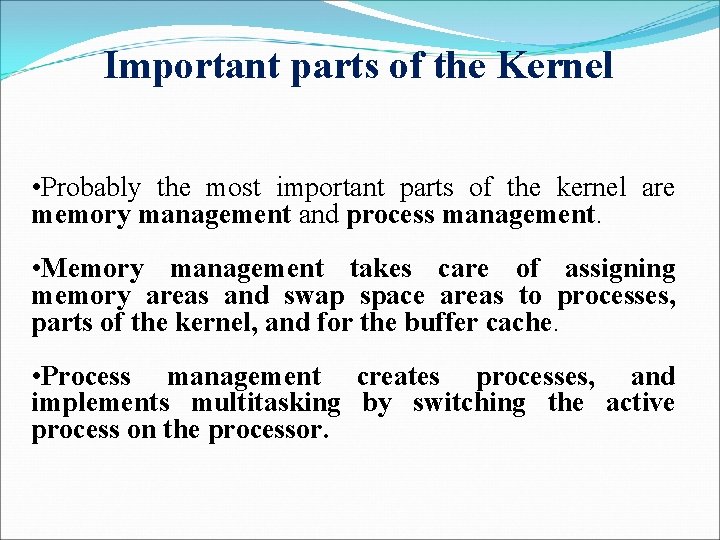 Important parts of the Kernel

•Probably the most important parts of the kernel are memory management and process management.

•Memory management takes care of assigning memory areas and swap space areas to processes, parts of the kernel, and for the buffer cache.

•Process management creates processes, and implements multitasking by switching the active process on the processor.